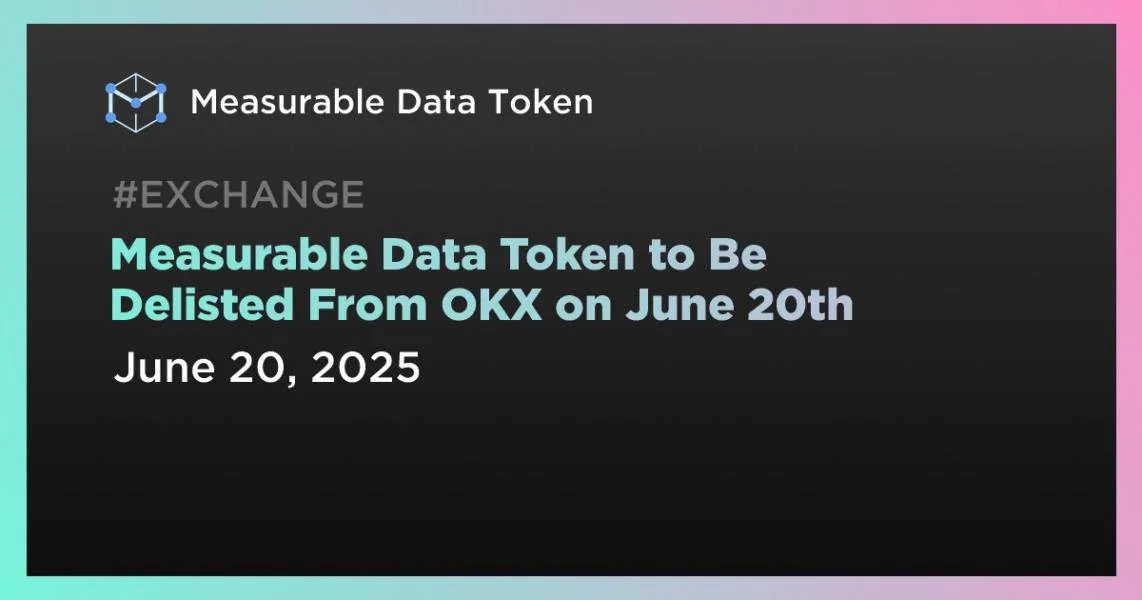 Measurable Data Token

#EXCHANGE

Measurable Data Token to Be Delisted From OKX on June 20th

June 20, 2025